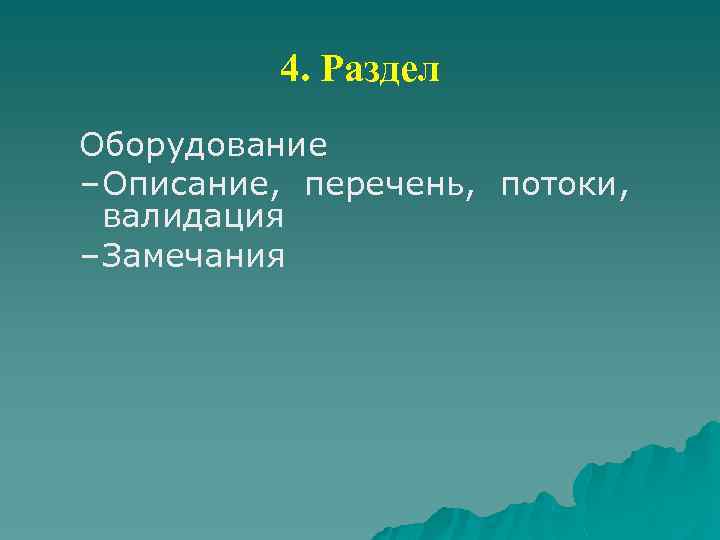 4. Раздел

Оборудование
–Описание, перечень, потоки, валидация
–Замечания